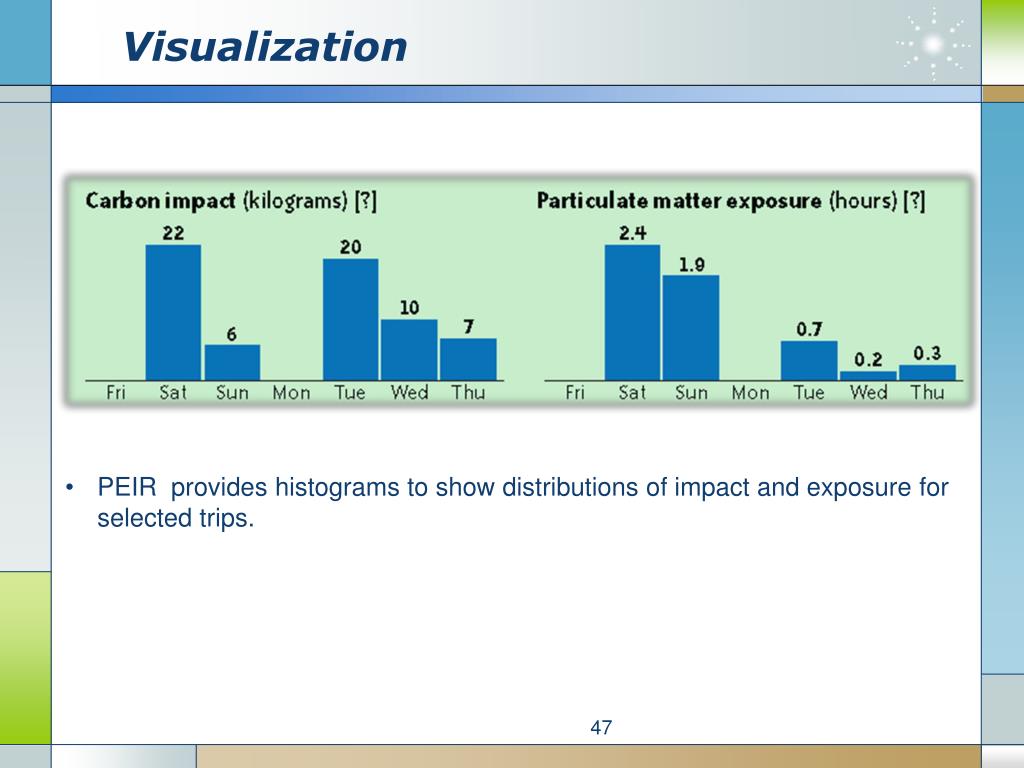 Visualization

Carbon impact (kilograms) [?]

22
6
20
10
7

Fri Sat Sun Mon Tue Wed Thu

Particulate matter exposure (hours) [?]

2.4
1.9
0.7
0.2
0.3

Fri Sat Sun Mon Tue Wed Thu

• PEIR provides histograms to show distributions of impact and exposure for selected trips.

47